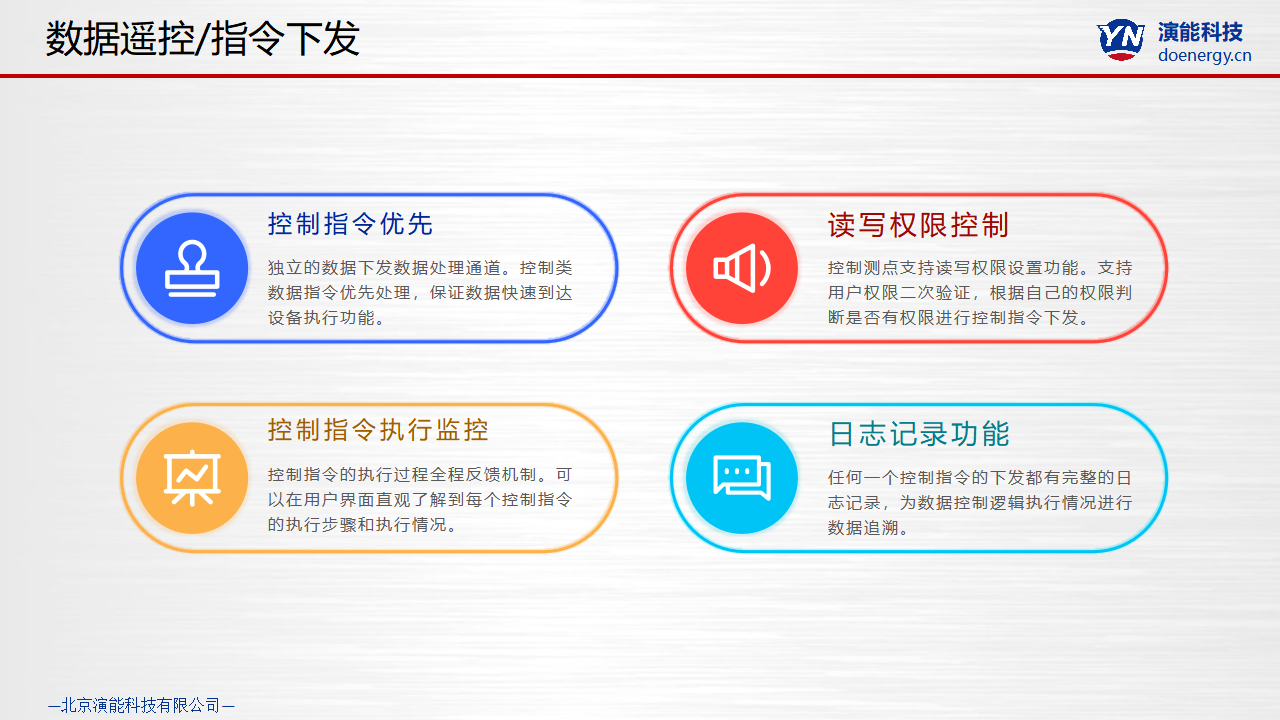 数据遥控/指令下发

YN 演能科技
doenergy.cn

控制指令优先

独立的数据下发数据处理通道。控制类数据指令优先处理，保证数据快速到达设备执行功能。

读写权限控制

控制测点支持读写权限设置功能。支持用户权限二次验证，根据自己的权限判断是否有权限进行控制指令下发。

控制指令执行监控

控制指令的执行过程全程反馈机制。可以在用户界面直观了解到每个控制指令的执行步骤和执行情况。

日志记录功能

任何一个控制指令的下发都有完整的日志记录，为数据控制逻辑执行情况进行数据追溯。

—北京演能科技有限公司—